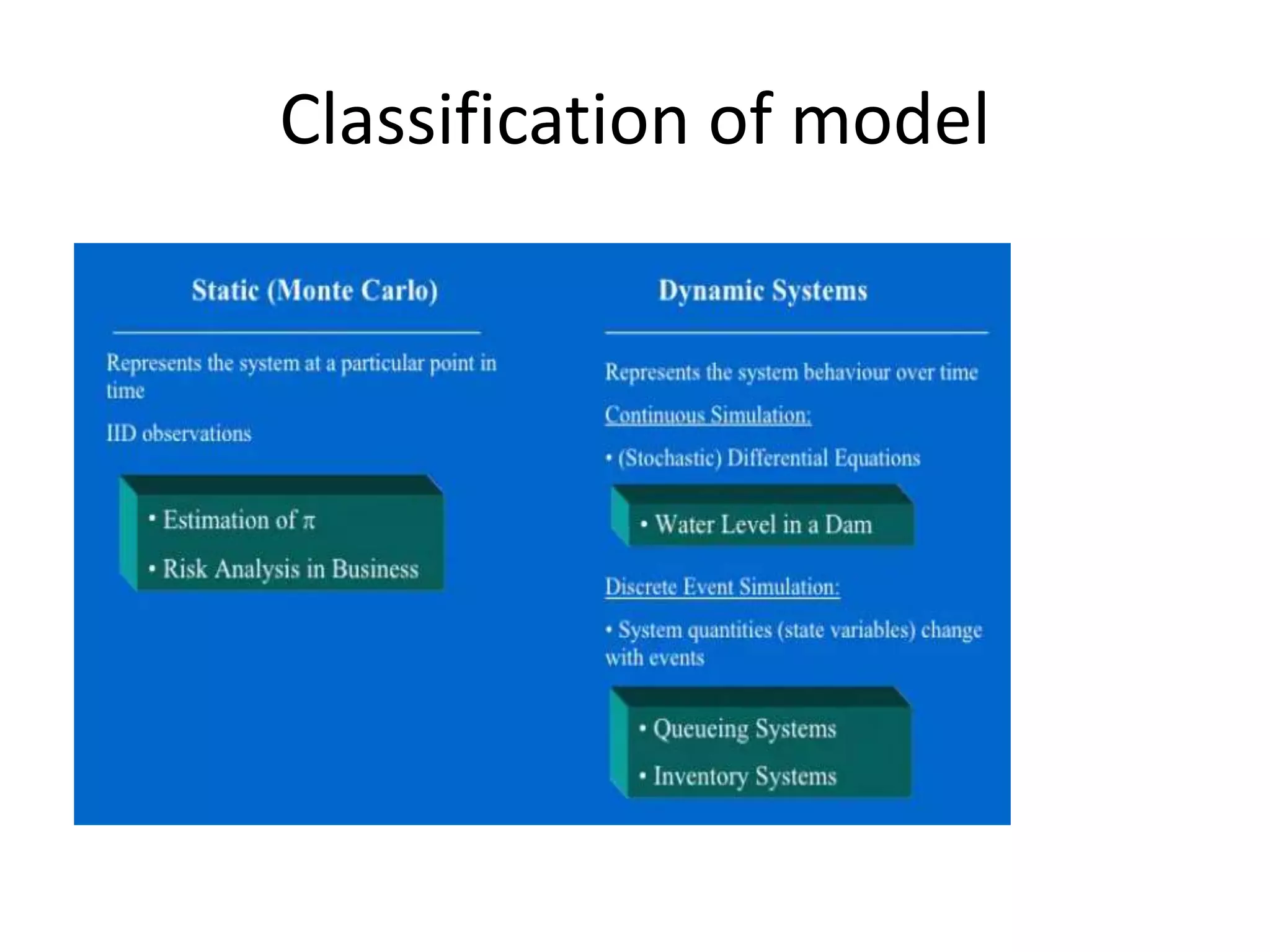 Classification of model

Static (Monte Carlo)

Represents the system at a particular point in time

IID observations

• Estimation of $\pi$

• Risk Analysis in Business

Dynamic Systems

Represents the system behaviour over time

Continuous Simulation:

• (Stochastic) Differential Equations

• Water Level in a Dam

Discrete Event Simulation:

• System quantities (state variables) change with events

• Queueing Systems

• Inventory Systems